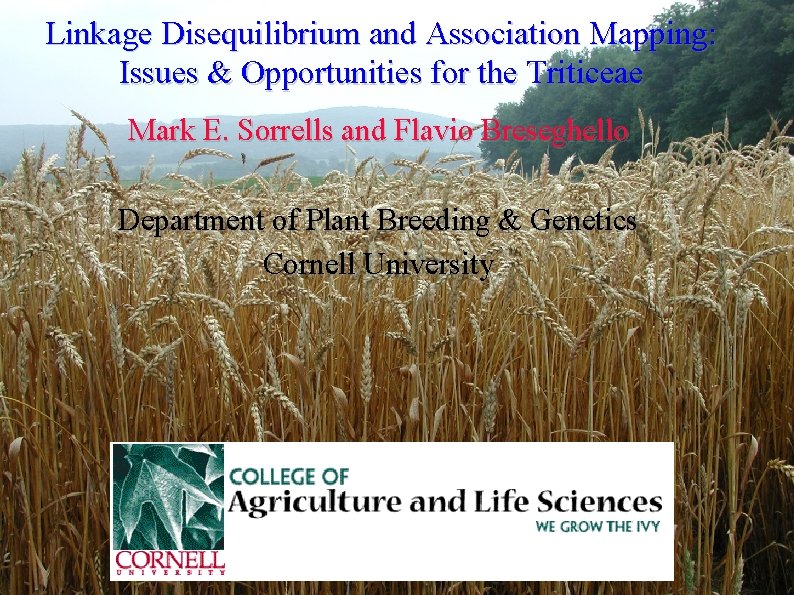 Linkage Disequilibrium and Association Mapping: Issues & Opportunities for the Triticeae

Mark E. Sorrells and Flavio Breseghello

Department of Plant Breeding & Genetics
Cornell University

CORNELL
UNIVERSITY

COLLEGE OF
Agriculture and Life Sciences
WE GROW THE IVY